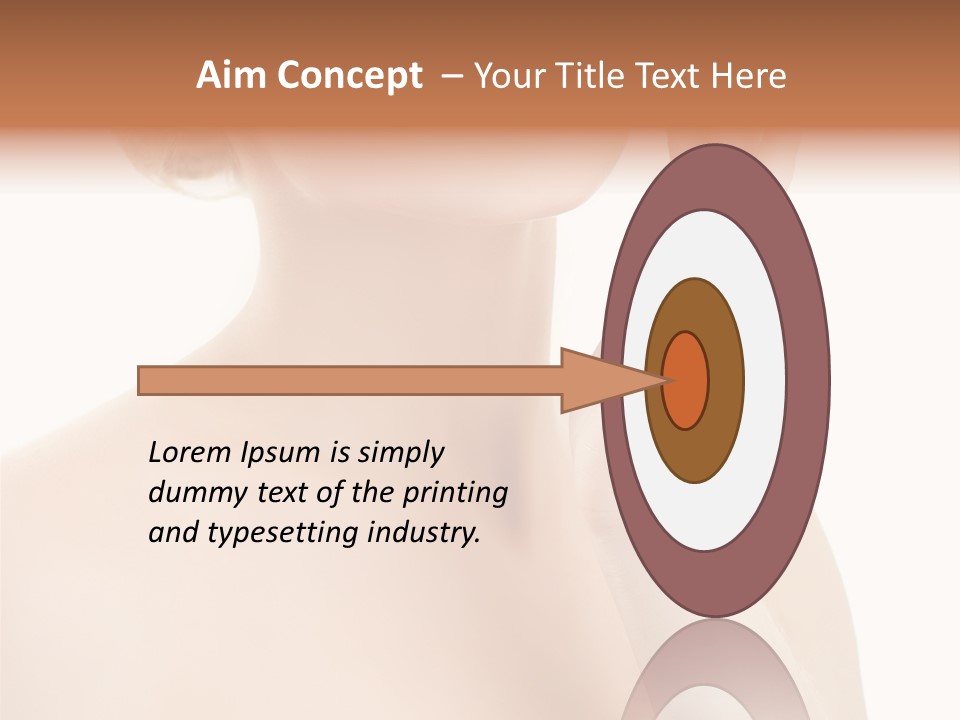 Aim Concept – Your Title Text Here

Lorem Ipsum is simply dummy text of the printing and typesetting industry.